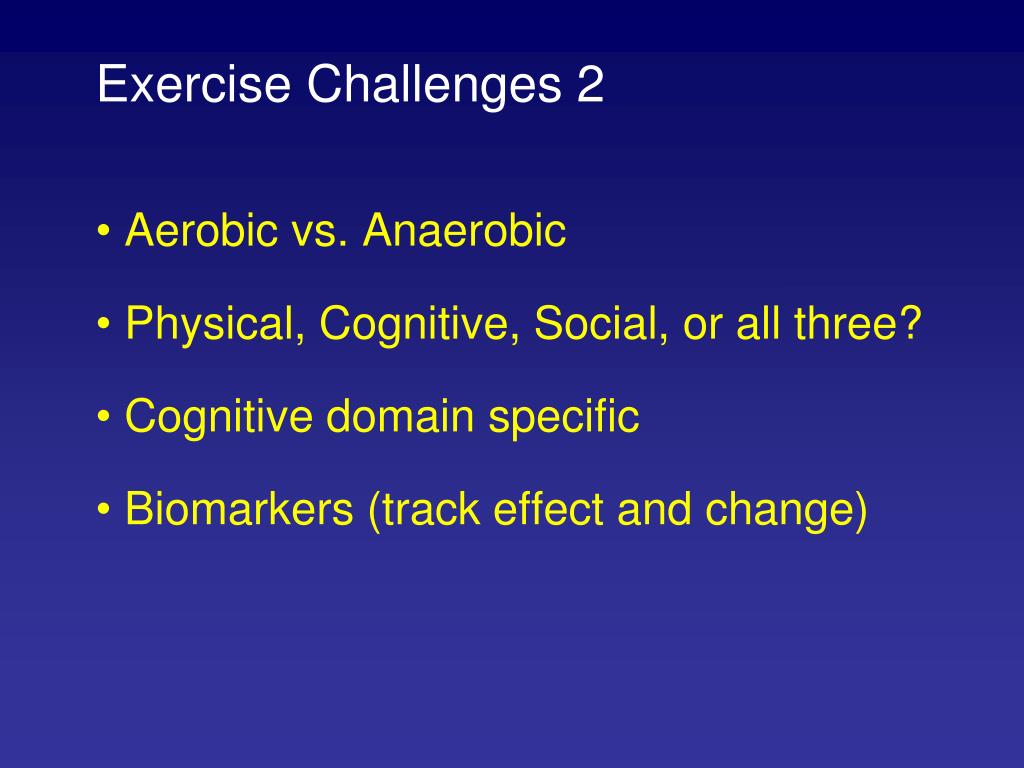 Exercise Challenges 2

• Aerobic vs. Anaerobic

• Physical, Cognitive, Social, or all three?

• Cognitive domain specific

• Biomarkers (track effect and change)